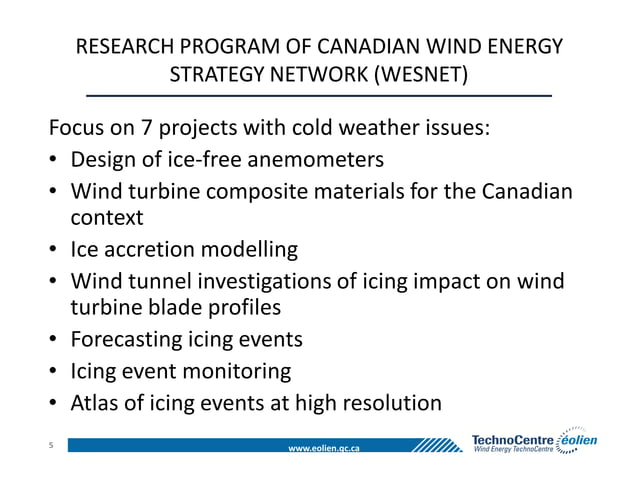 RESEARCH PROGRAM OF CANADIAN WIND ENERGY STRATEGY NETWORK (WESNET)

Focus on 7 projects with cold weather issues:
• Design of ice-free anemometers
• Wind turbine composite materials for the Canadian context
• Ice accretion modelling
• Wind tunnel investigations of icing impact on wind turbine blade profiles
• Forecasting icing events
• Icing event monitoring
• Atlas of icing events at high resolution

5

www.eolien.qc.ca

TechnoCentre éolien
Wind Energy TechnoCentre